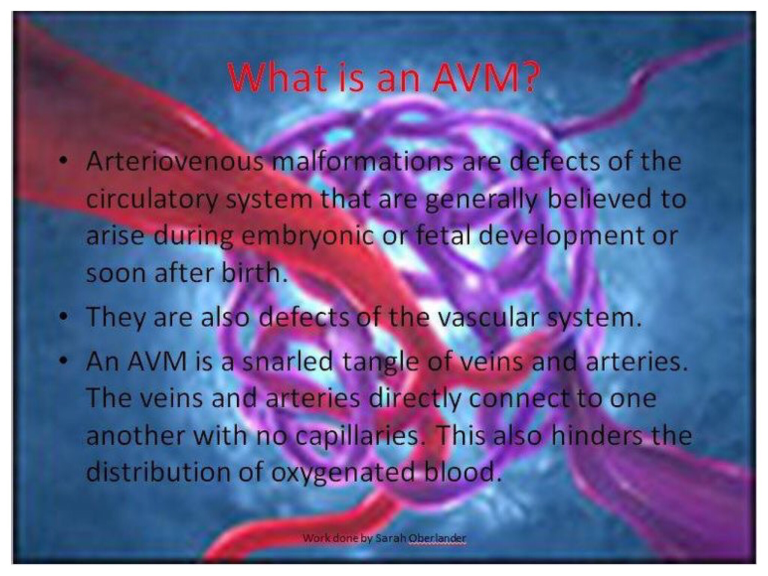 What is an AVM?

• Arteriovenous malformations are defects of the circulatory system that are generally believed to arise during embryonic or fetal development or soon after birth.

• They are also defects of the vascular system.

• An AVM is a snarled tangle of veins and arteries. The veins and arteries directly connect to one another with no capillaries. This also hinders the distribution of oxygenated blood.

Work done by Sarah Oberlander